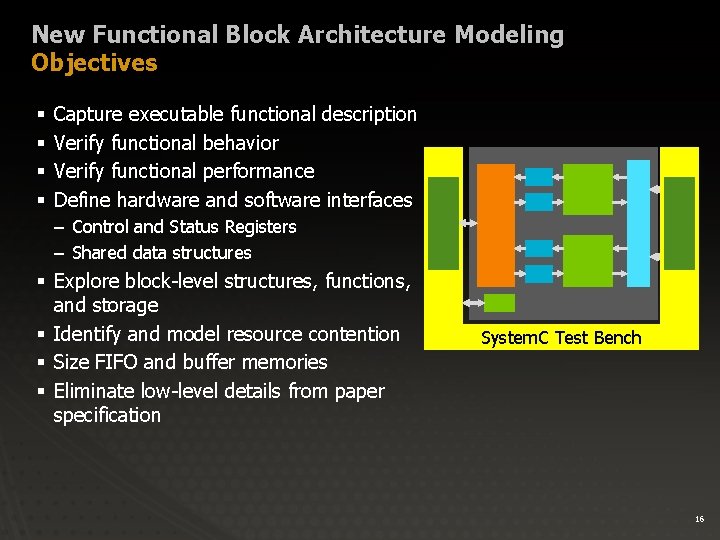 New Functional Block Architecture Modeling
Objectives

▪ Capture executable functional description
▪ Verify functional behavior
▪ Verify functional performance
▪ Define hardware and software interfaces
– Control and Status Registers
– Shared data structures
▪ Explore block-level structures, functions, and storage
▪ Identify and model resource contention
▪ Size FIFO and buffer memories
▪ Eliminate low-level details from paper specification

SystemC Test Bench

16